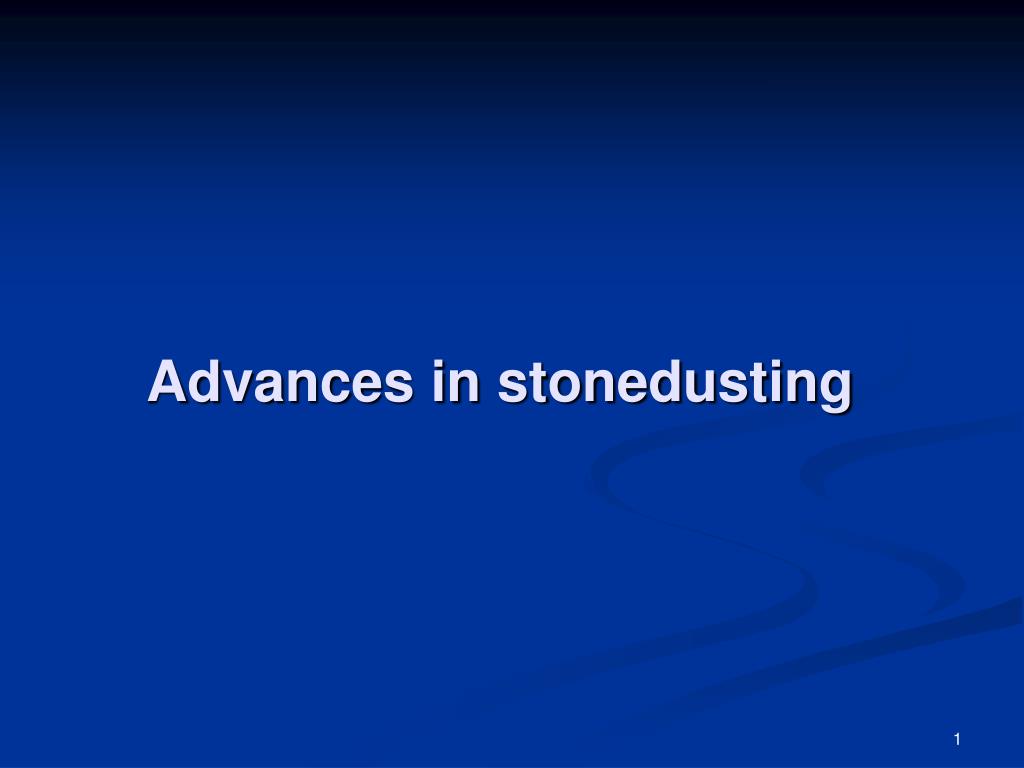 Advances in stonedusting

1